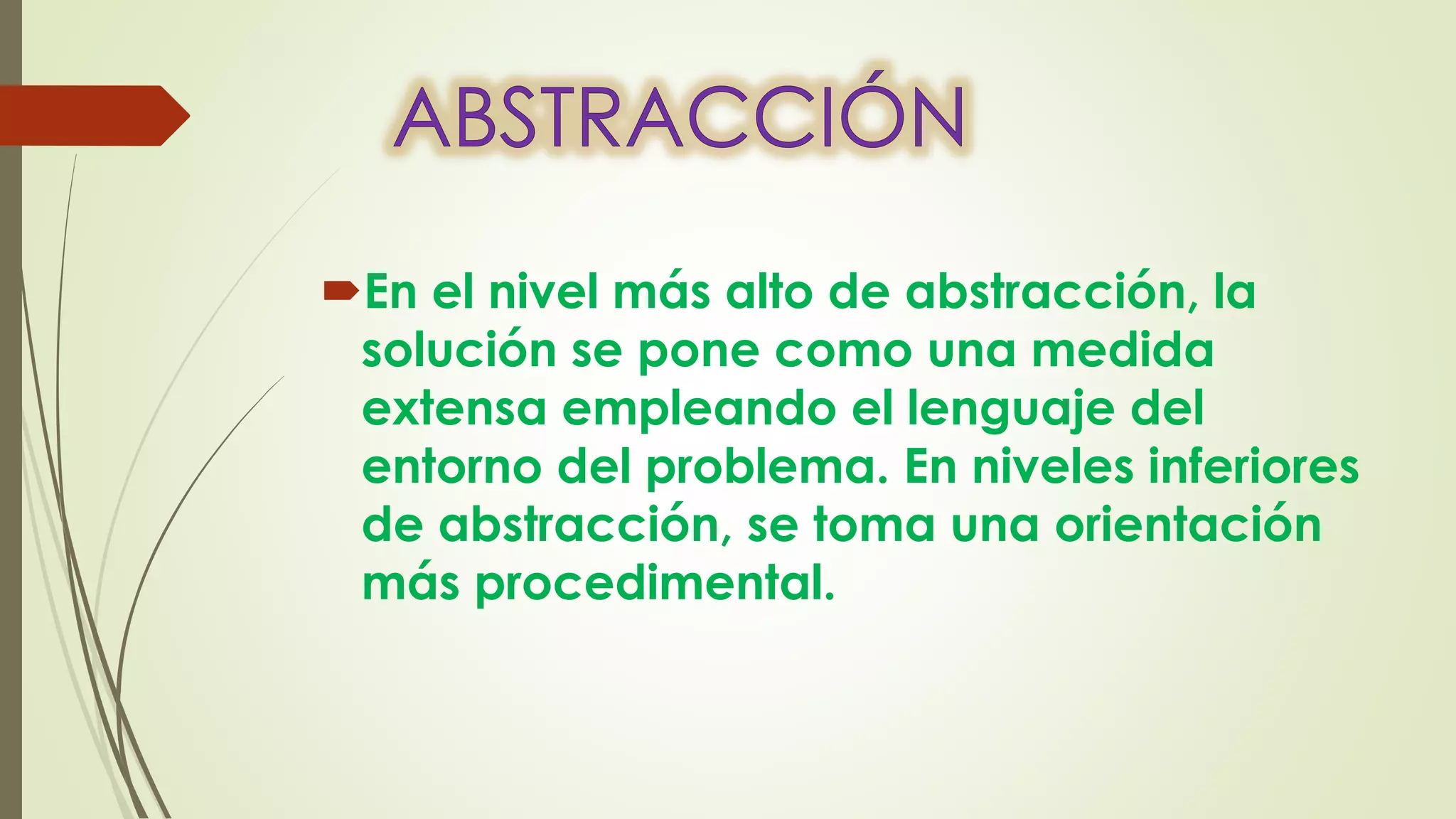 ABSTRACCIÓN

En el nivel más alto de abstracción, la solución se pone como una medida extensa empleando el lenguaje del entorno del problema. En niveles inferiores de abstracción, se toma una orientación más procedimental.